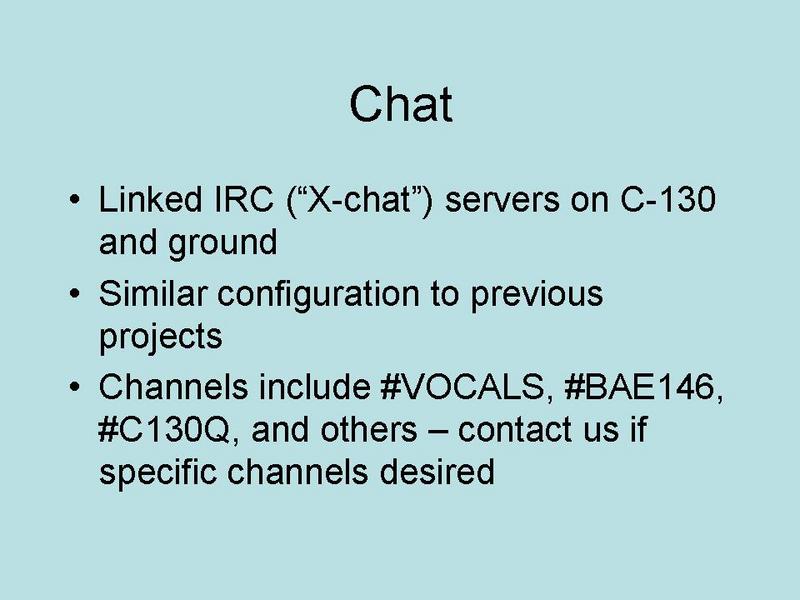 Chat

• Linked IRC (“X-chat”) servers on C-130 and ground

• Similar configuration to previous projects

• Channels include #VOCALS, #BAE146, #C130Q, and others – contact us if specific channels desired